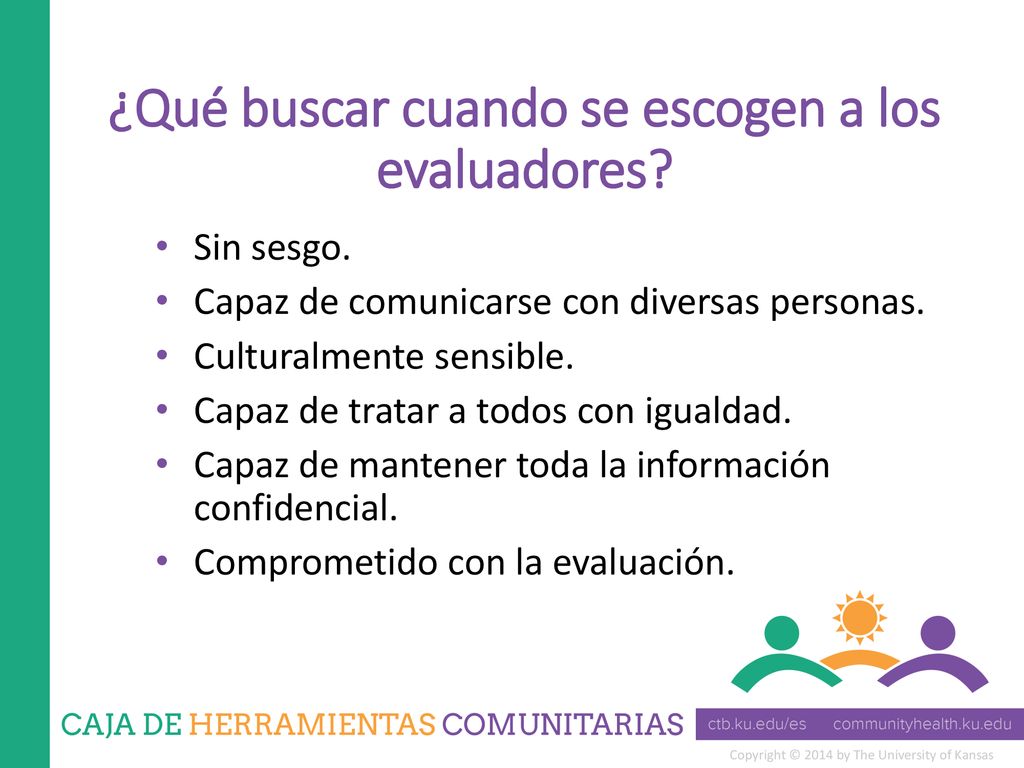 ¿Qué buscar cuando se escogen a los evaluadores?

• Sin sesgo.
• Capaz de comunicarse con diversas personas.
• Culturalmente sensible.
• Capaz de tratar a todos con igualdad.
• Capaz de mantener toda la información confidencial.
• Comprometido con la evaluación.

CAJA DE HERRAMIENTAS COMUNITARIAS

ctb.ku.edu/es communityhealth.ku.edu

Copyright © 2014 by The University of Kansas